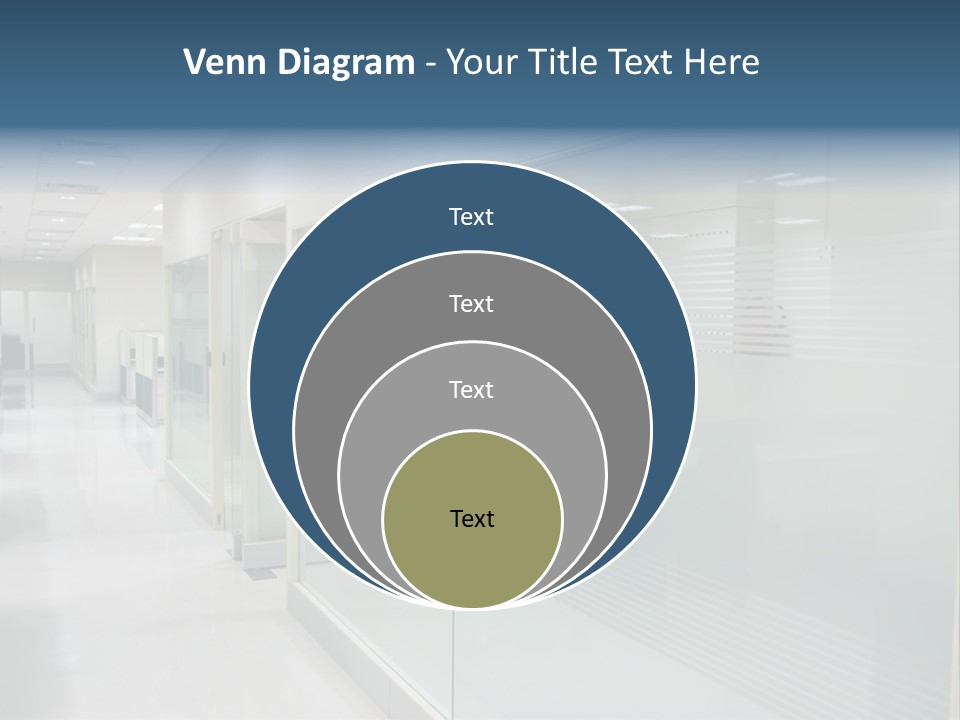 Venn Diagram - Your Title Text Here

Text

Text

Text

Text